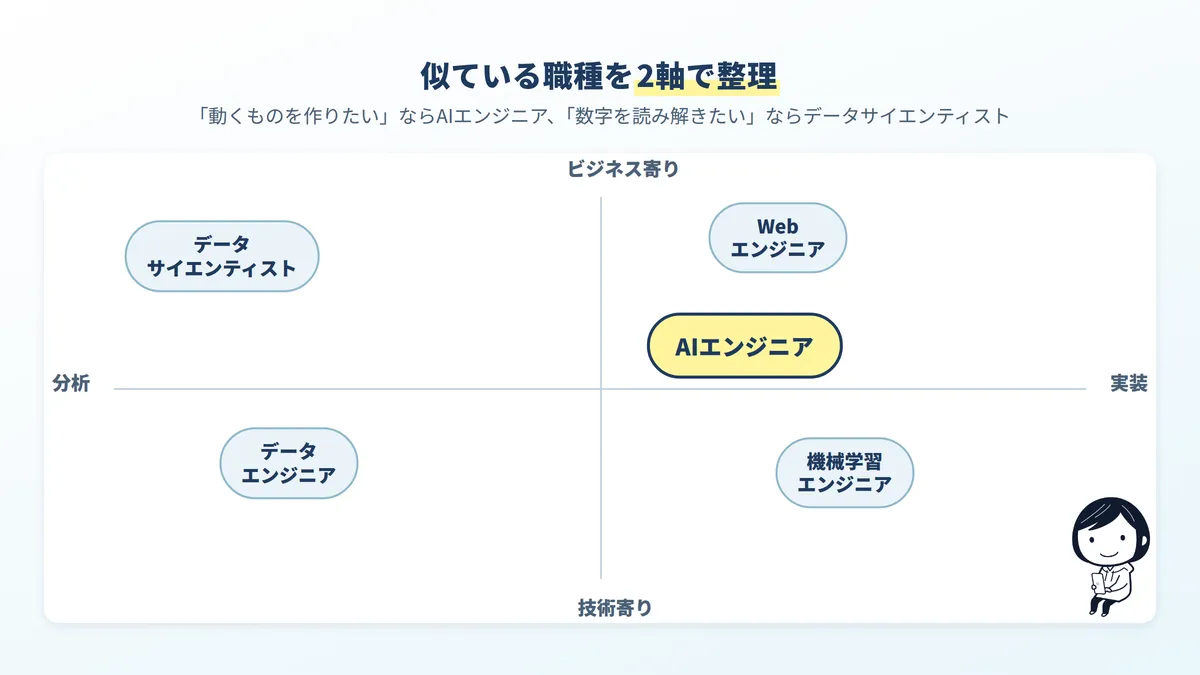 似ている職種を2軸で整理

「動くものを作りたい」ならAIエンジニア、「数字を読み解きたい」ならデータサイエンティスト

ビジネス寄り

データ
サイエンティスト

Web
エンジニア

AIエンジニア

分析

実装

データ
エンジニア

機械学習
エンジニア

技術寄り